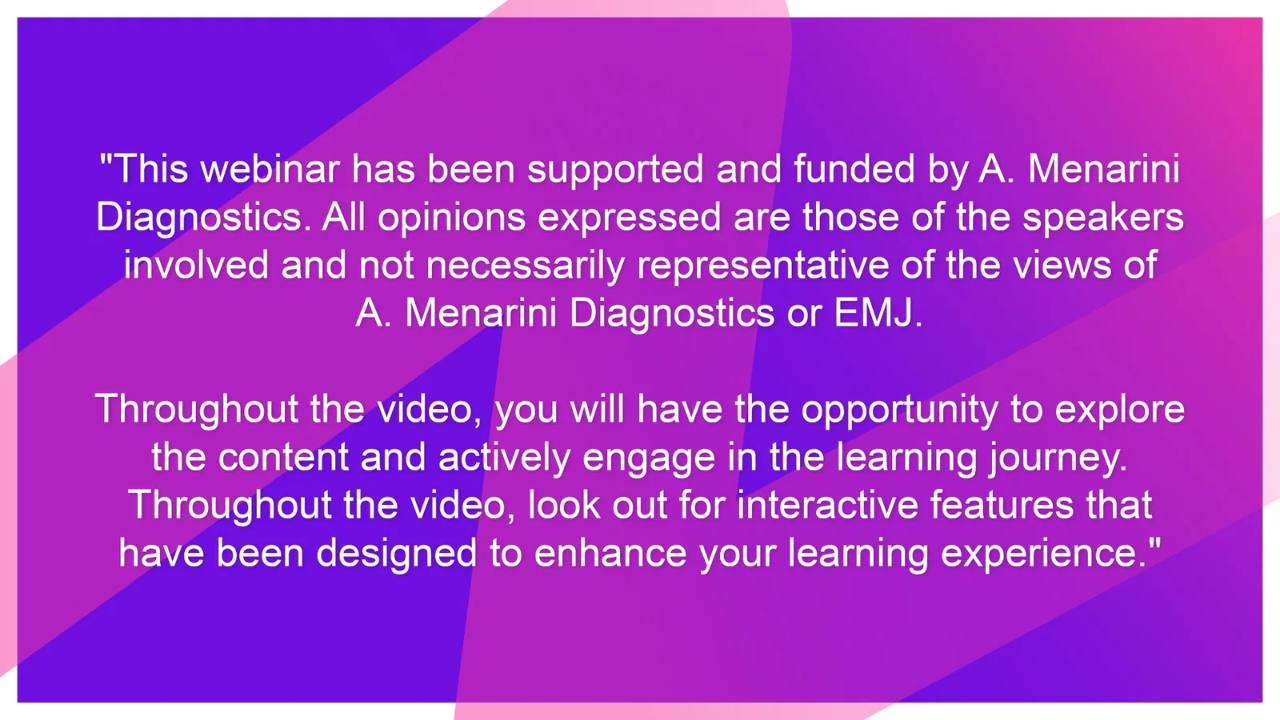 "This webinar has been supported and funded by A. Menarini Diagnostics. All opinions expressed are those of the speakers involved and not necessarily representative of the views of A. Menarini Diagnostics or EMJ.

Throughout the video, you will have the opportunity to explore the content and actively engage in the learning journey. Throughout the video, look out for interactive features that have been designed to enhance your learning experience."